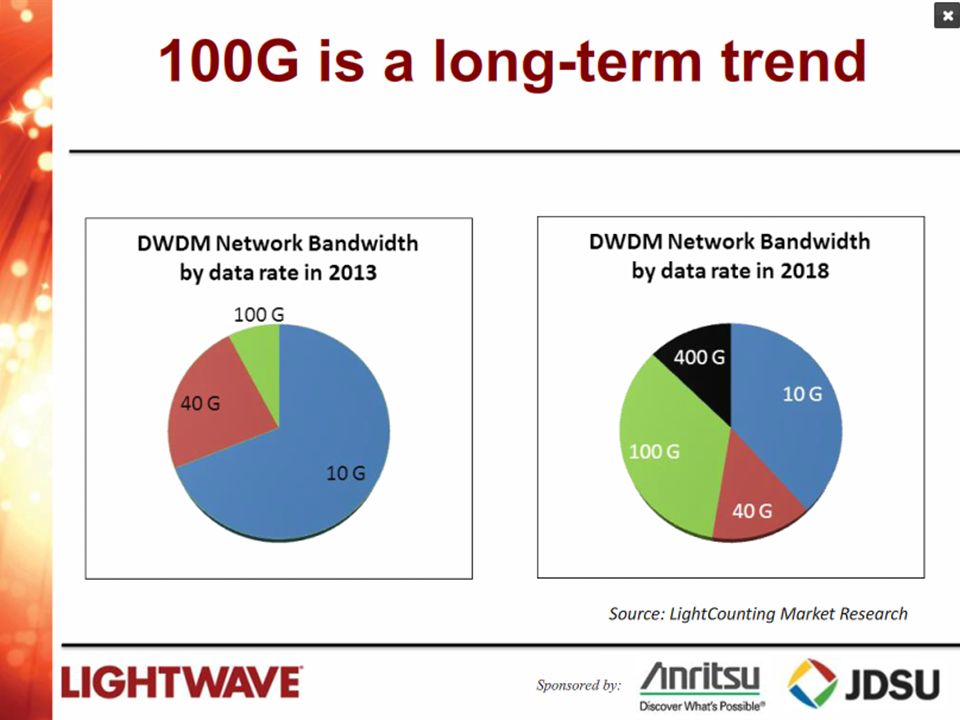 100G is a long-term trend

DWDM Network Bandwidth by data rate in 2013

100 G

40 G

10 G

DWDM Network Bandwidth by data rate in 2018

400 G

10 G

100 G

40 G

Source: LightCounting Market Research

LIGHTWAVE

Sponsored by:

Anritsu
Discover What's Possible®

JDSU